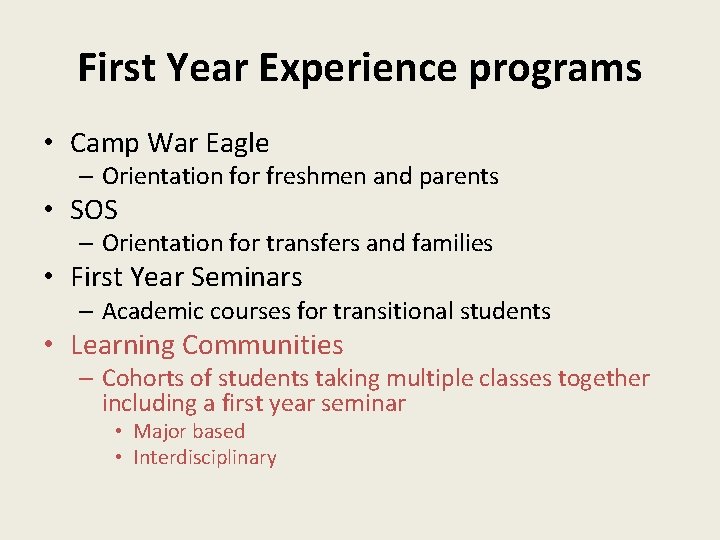 First Year Experience programs

• Camp War Eagle
– Orientation for freshmen and parents
• SOS
– Orientation for transfers and families
• First Year Seminars
– Academic courses for transitional students
• Learning Communities
– Cohorts of students taking multiple classes together including a first year seminar
• Major based
• Interdisciplinary